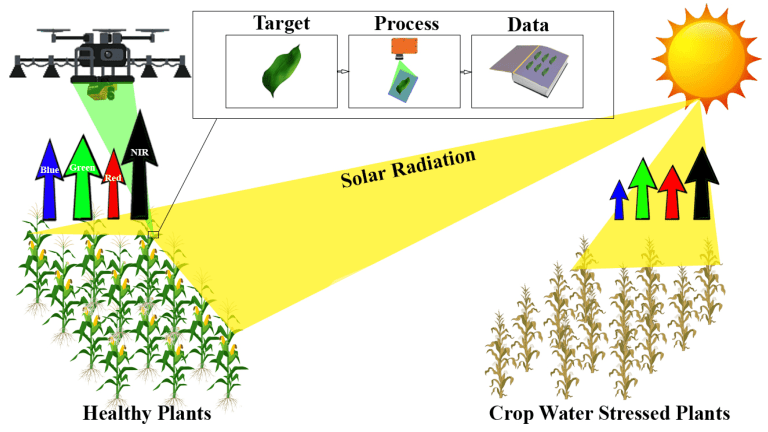 Target
Process
Data

Blue
Green
Red
NIR

Solar Radiation

Healthy Plants

Crop Water Stressed Plants